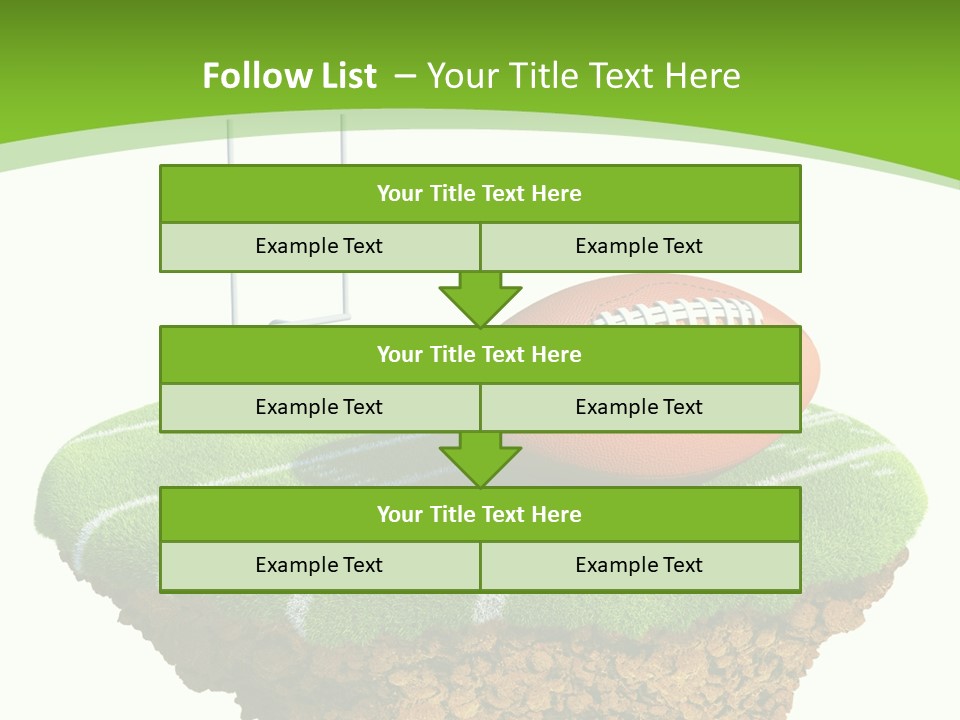 Follow List – Your Title Text Here

Your Title Text Here

Example Text

Example Text

Your Title Text Here

Example Text

Example Text

Your Title Text Here

Example Text

Example Text